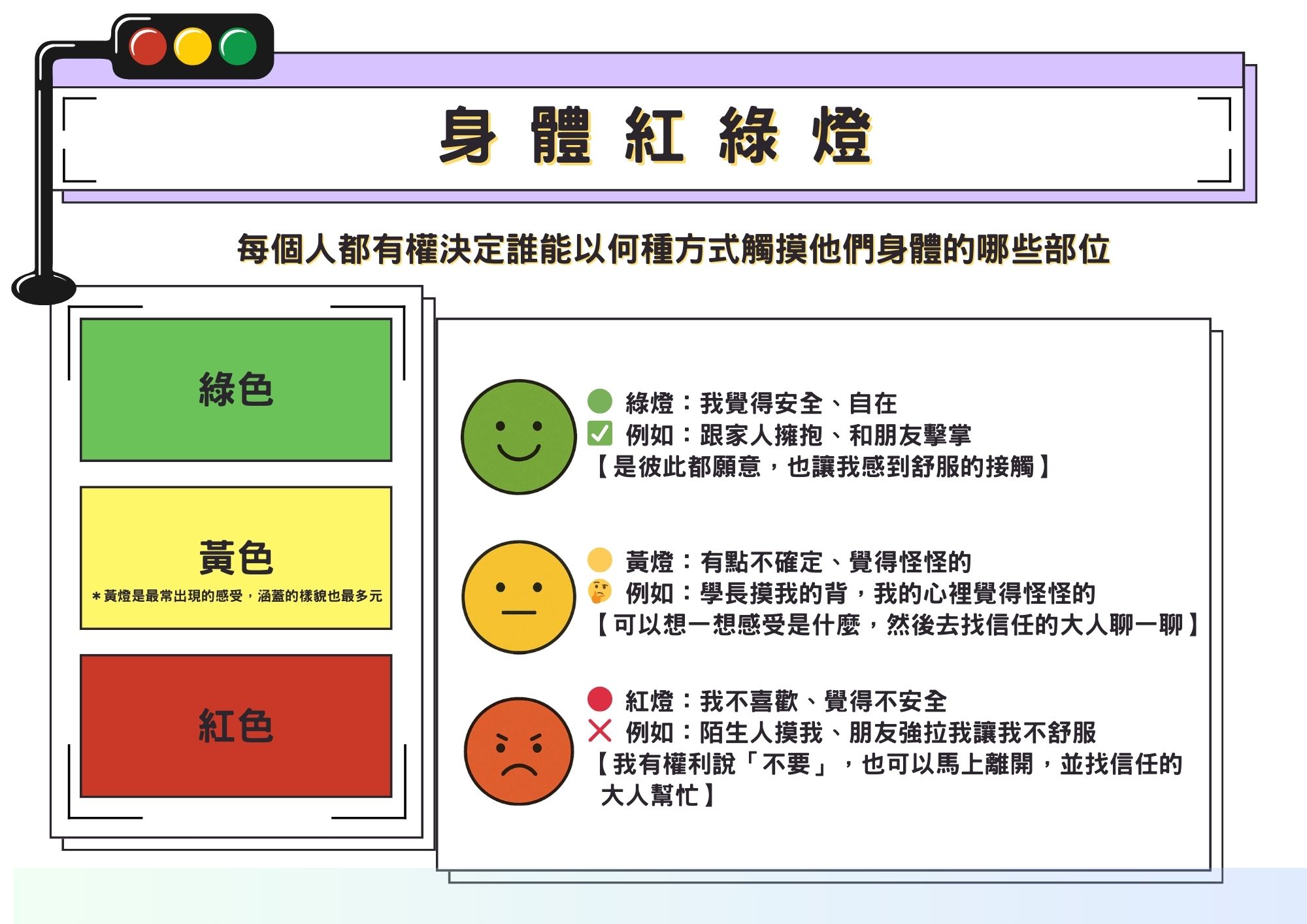 身 體 紅 綠 燈

每個人都有權決定誰能以何種方式觸摸他們身體的哪些部位

綠色

黃色
＊黃燈是最常出現的感受，涵蓋的樣貌也最多元

紅色

綠燈：我覺得安全、自在
例如：跟家人擁抱、和朋友擊掌
【是彼此都願意，也讓我感到舒服的接觸】

黃燈：有點不確定、覺得怪怪的
例如：學長摸我的背，我的心裡覺得怪怪的
【可以想一想感受是什麼，然後去找信任的大人聊一聊】

紅燈：我不喜歡、覺得不安全
例如：陌生人摸我、朋友強拉我讓我不舒服
【我有權利說「不要」，也可以馬上離開，並找信任的大人幫忙】